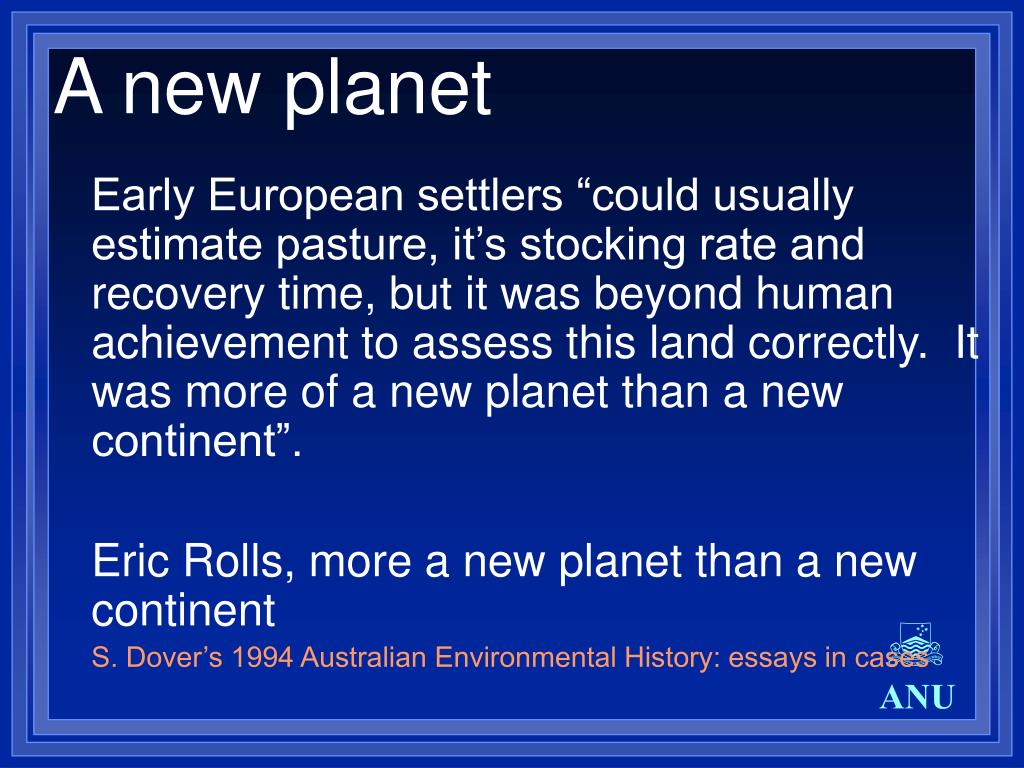 A new planet

Early European settlers “could usually estimate pasture, it’s stocking rate and recovery time, but it was beyond human achievement to assess this land correctly. It was more of a new planet than a new continent”.

Eric Rolls, more a new planet than a new continent

S. Dover’s 1994 Australian Environmental History: essays in cases

ANU